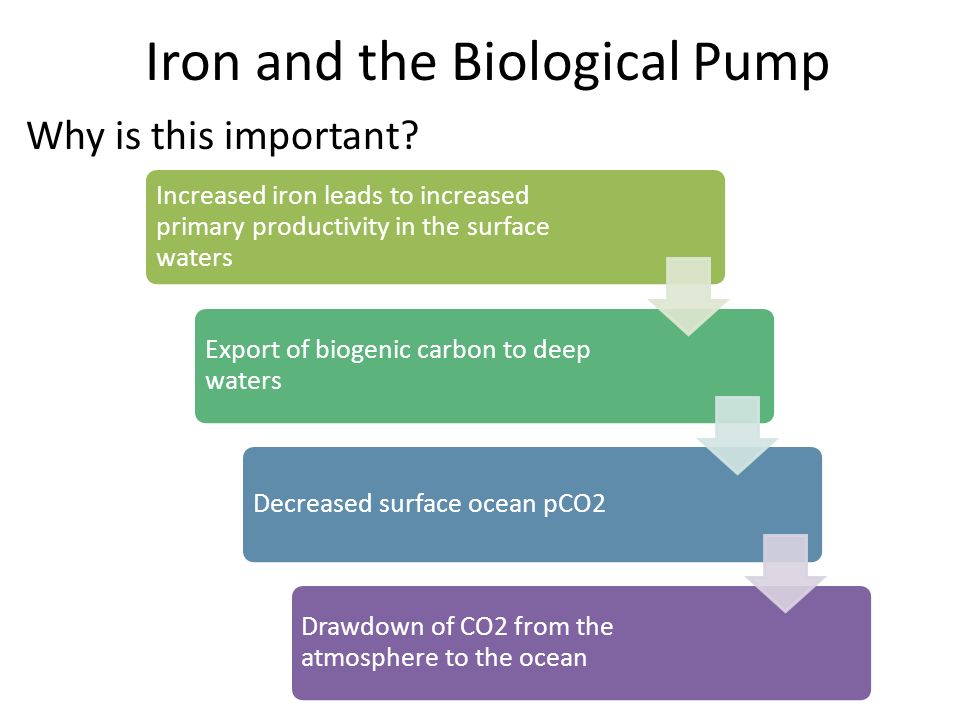 Iron and the Biological Pump

Why is this important?

Increased iron leads to increased primary productivity in the surface waters

Export of biogenic carbon to deep waters

Decreased surface ocean pCO2

Drawdown of CO2 from the atmosphere to the ocean